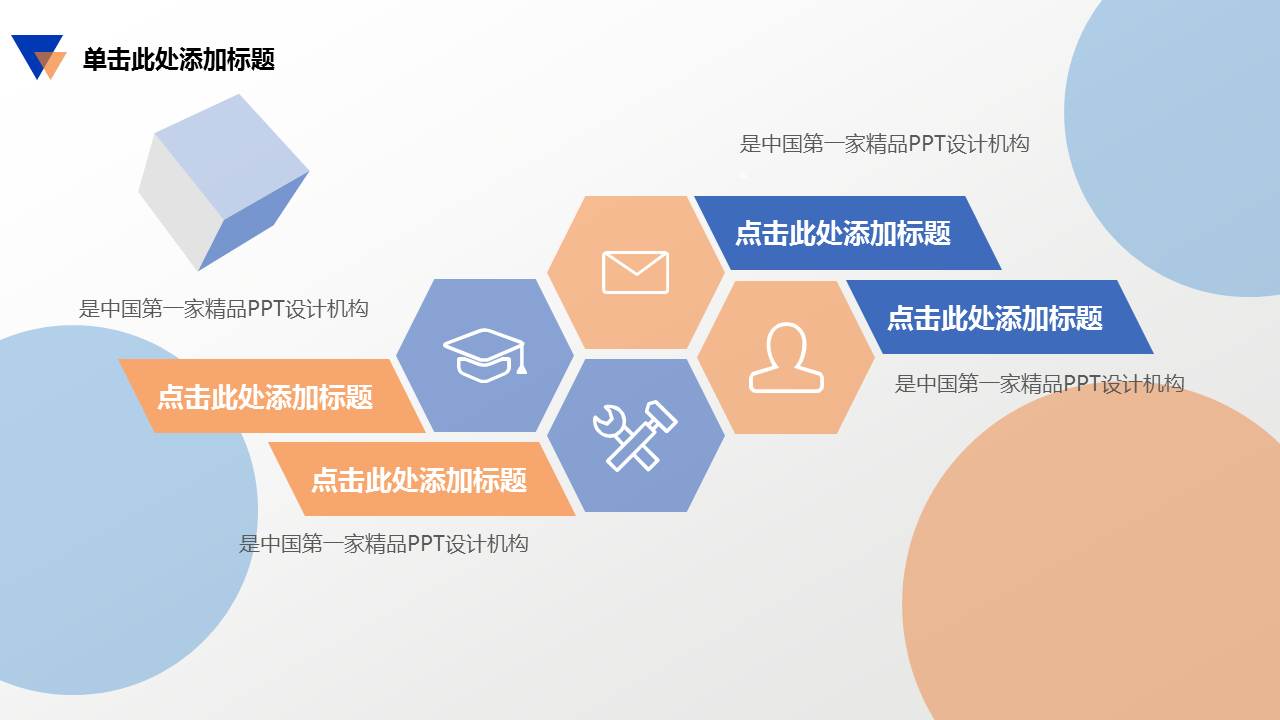 单击此处添加标题

是中国第一家精品PPT设计机构

点击此处添加标题

点击此处添加标题

是中国第一家精品PPT设计机构

是中国第一家精品PPT设计机构

点击此处添加标题

点击此处添加标题

是中国第一家精品PPT设计机构